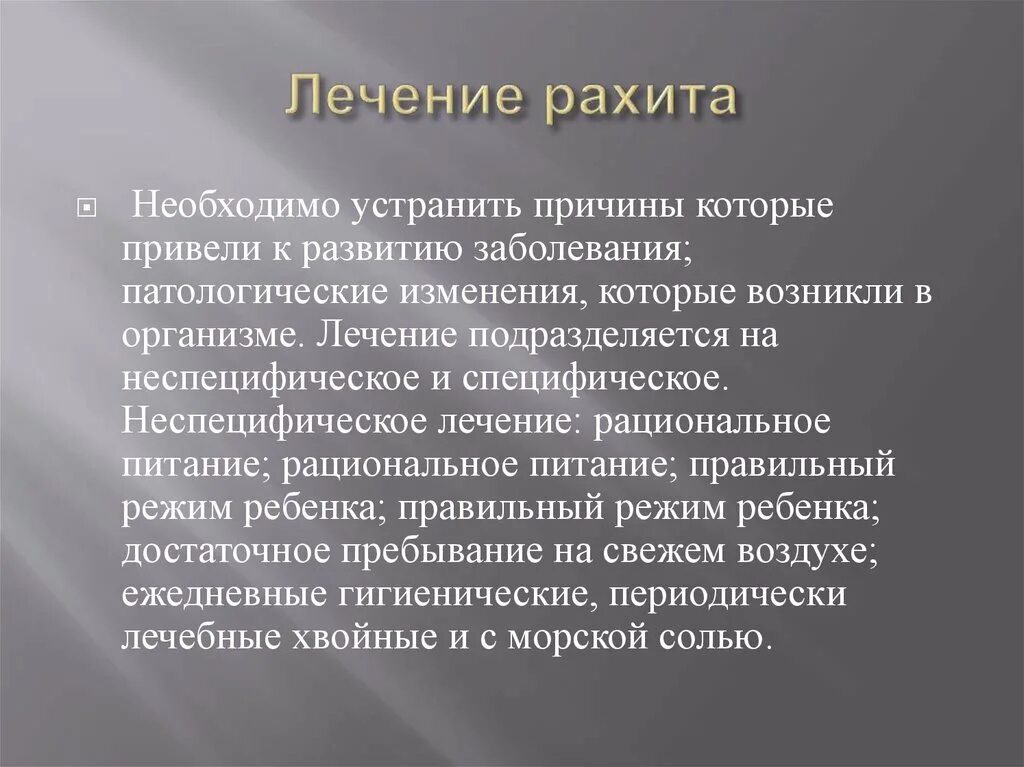 Лечение рахита

Необходимо устранить причины которые привели к развитию заболевания; патологические изменения, которые возникли в организме. Лечение подразделяется на неспецифическое и специфическое. Неспецифическое лечение: рациональное питание; рациональное питание; правильный режим ребенка; правильный режим ребенка; достаточное пребывание на свежем воздухе; ежедневные гигиенические, периодически лечебные хвойные и с морской солью.